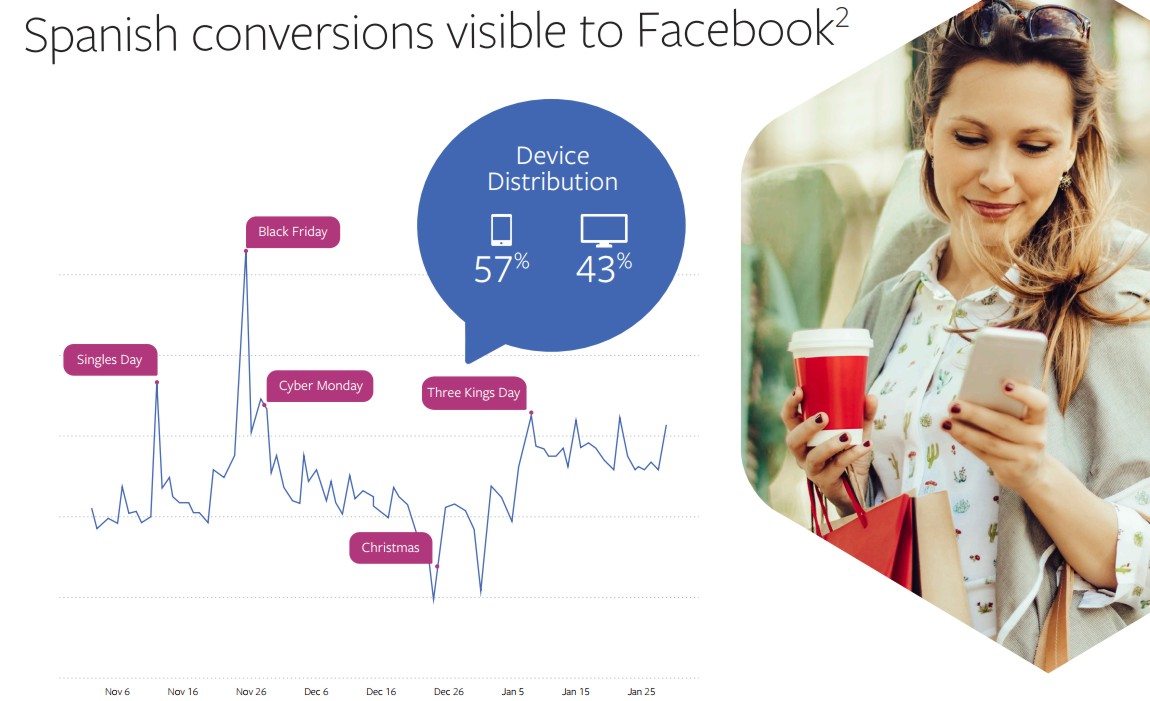 Spanish conversions visible to Facebook$^2$

Device Distribution

57%

43%

Black Friday

Singles Day

Cyber Monday

Three Kings Day

Christmas

Nov 6

Nov 16

Nov 26

Dec 6

Dec 16

Dec 26

Jan 5

Jan 15

Jan 25